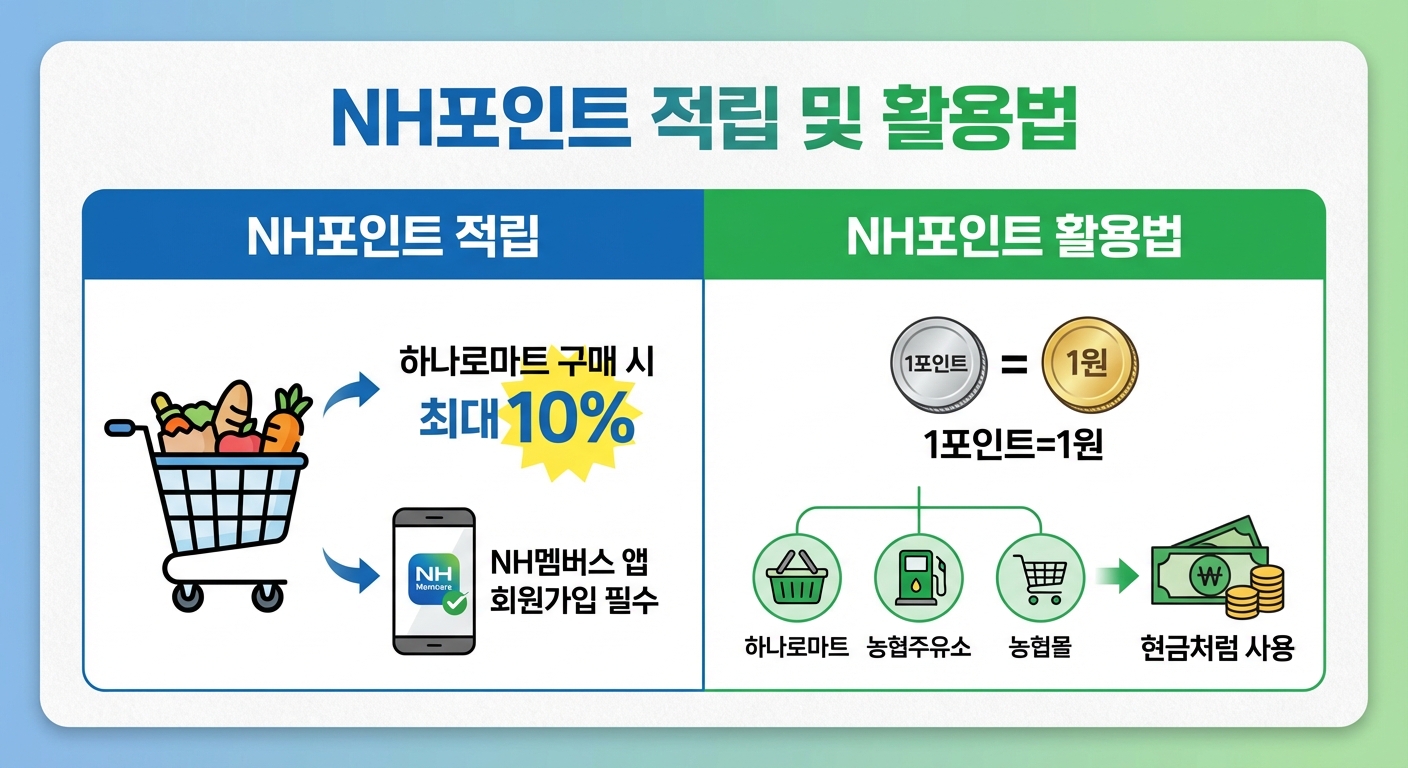 NH포인트 적립 및 활용법

NH포인트 적립

하나로마트 구매 시
최대 10%

NH
Members

NH멤버스 앱
회원가입 필수

NH포인트 활용법

1포인트 = 1원

1포인트=1원

하나로마트
농협주유소
농협몰

₩

현금처럼 사용